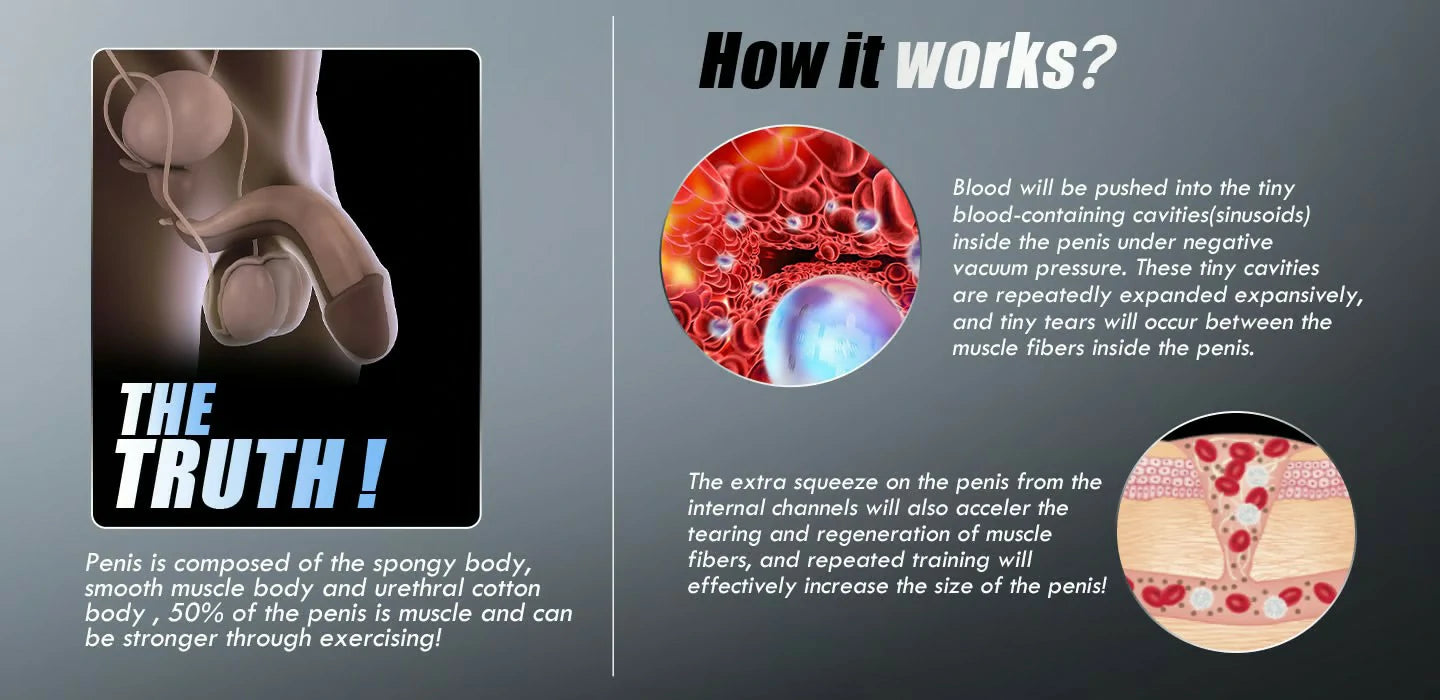 THE TRUTH !

Penis is composed of the spongy body, smooth muscle body and urethral cotton body , 50% of the penis is muscle and can be stronger through exercising!

How it works?

Blood will be pushed into the tiny blood-containing cavities(sinusoids) inside the penis under negative vacuum pressure. These tiny cavities are repeatedly expanded expansively, and tiny tears will occur between the muscle fibers inside the penis.

The extra squeeze on the penis from the internal channels will also acceler the tearing and regeneration of muscle fibers, and repeated training will effectively increase the size of the penis!